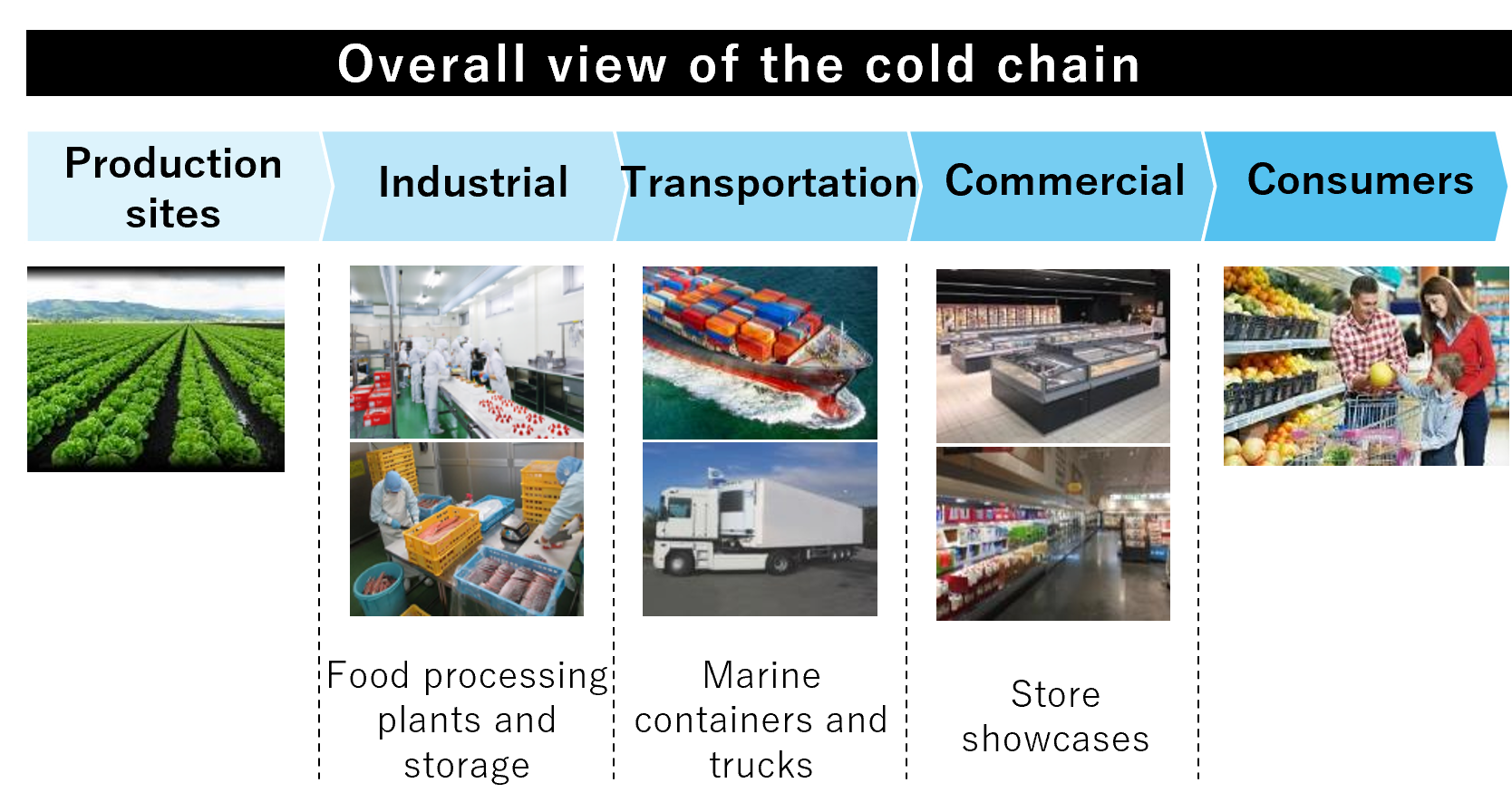 Overall view of the cold chain

Production sites

Industrial

Transportation

Commercial

Consumers

Food processing plants and storage

Marine containers and trucks

Store showcases